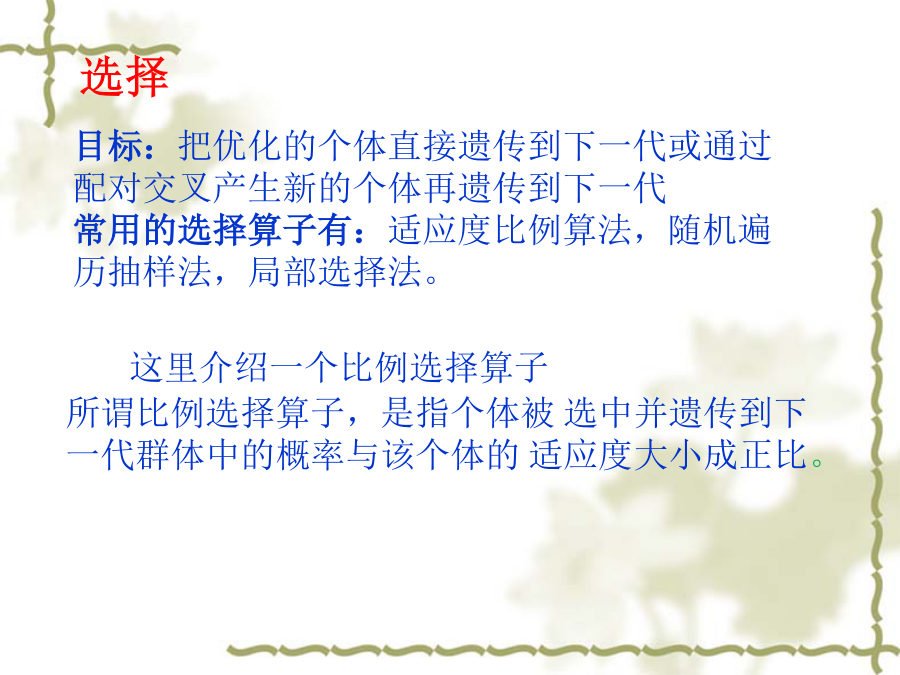 选择

目标：把优化的个体直接遗传到下一代或通过配对交叉产生新的个体再遗传到下一代
常用的选择算子有：适应度比例算法，随机遍历抽样法，局部选择法。

这里介绍一个比例选择算子
所谓比例选择算子，是指个体被 选中并遗传到下一代群体中的概率与该个体的 适应度大小成正比。